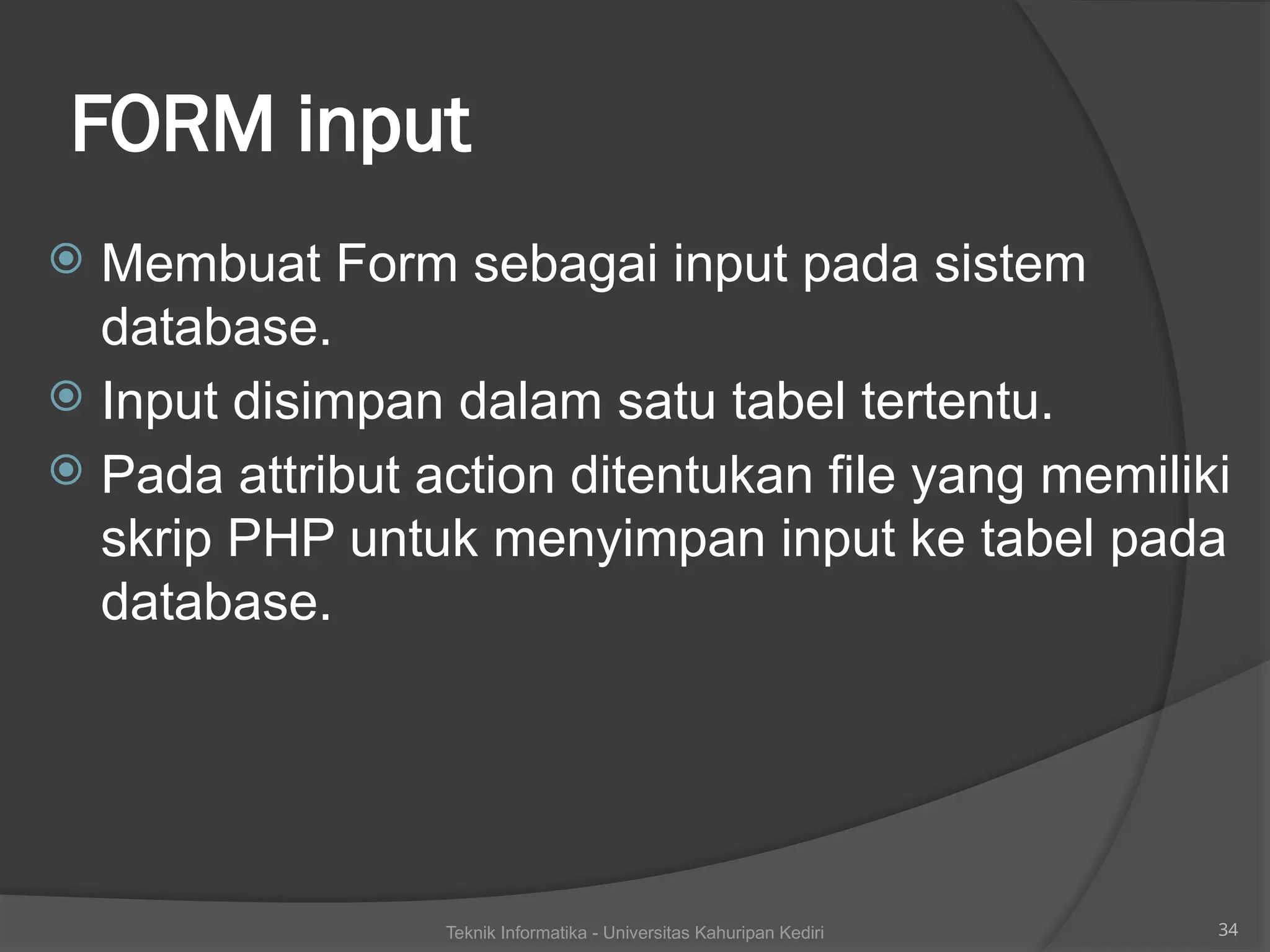 FORM input

Membuat Form sebagai input pada sistem database.

Input disimpan dalam satu tabel tertentu.

Pada attribut action ditentukan file yang memiliki skrip PHP untuk menyimpan input ke tabel pada database.

Teknik Informatika - Universitas Kahuripan Kediri

34